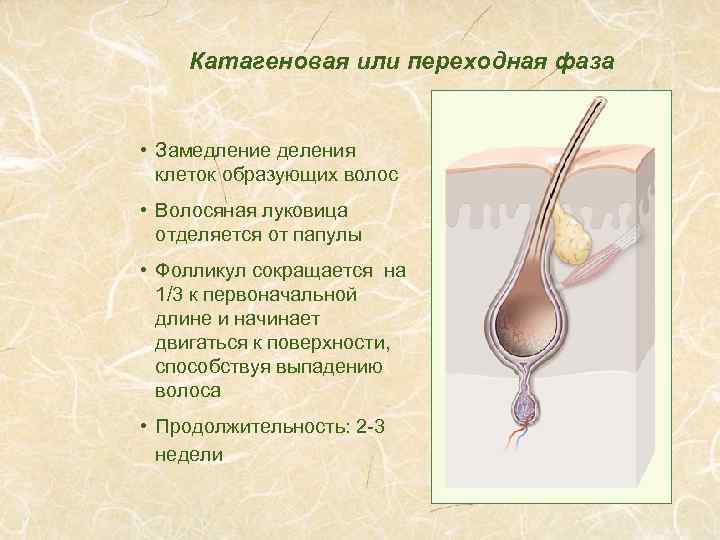 Катагеновая или переходная фаза

• Замедление деления клеток образующих волос

• Волосяная луковица отделяется от папулы

• Фолликул сокращается на 1/3 к первоначальной длине и начинает двигаться к поверхности, способствуя выпадению волоса

• Продолжительность: 2-3 недели